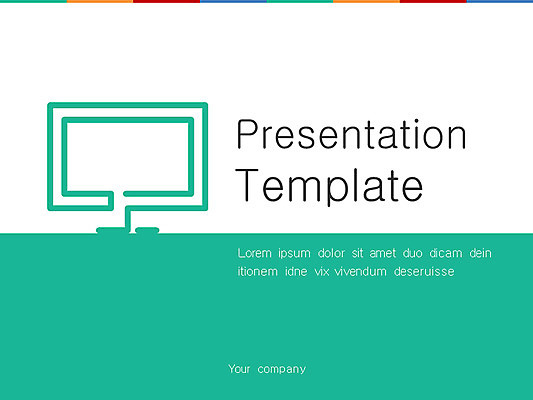 Presentation Template

Lorem ipsum dolor sit amet duo dicam dein itionem idne vix vivendum deseruisse

Your company